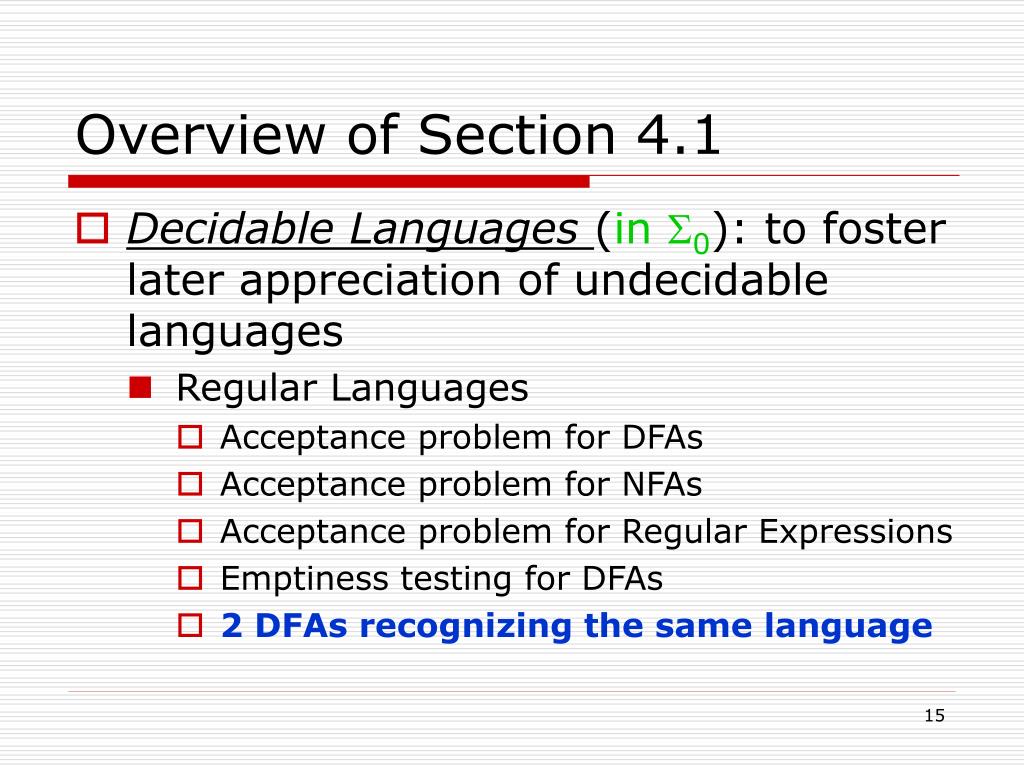 Overview of Section 4.1

Decidable Languages (in $\Sigma_0$): to foster later appreciation of undecidable languages

Regular Languages

Acceptance problem for DFAs

Acceptance problem for NFAs

Acceptance problem for Regular Expressions

Emptiness testing for DFAs

2 DFAs recognizing the same language

15